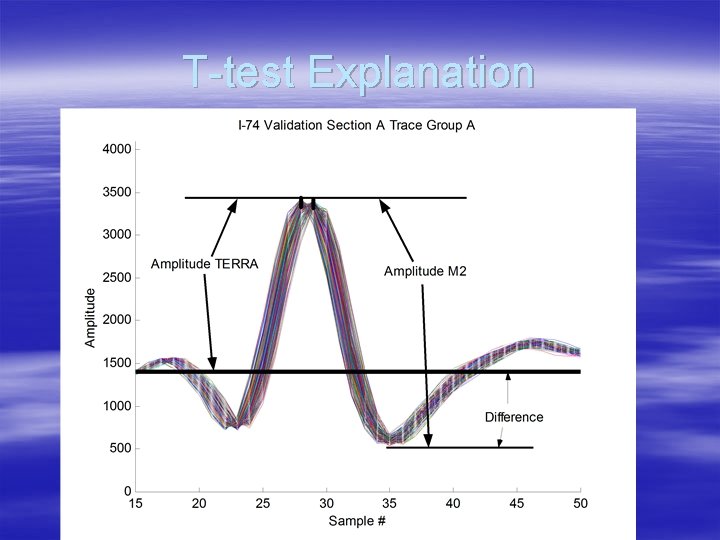 T-test Explanation

I-74 Validation Section A Trace Group A

4000
3500
3000
2500
2000
1500
1000
500
0

Amplitude

Amplitude TERRA

Amplitude M2

Difference

15 20 25 30 35 40 45 50

Sample #